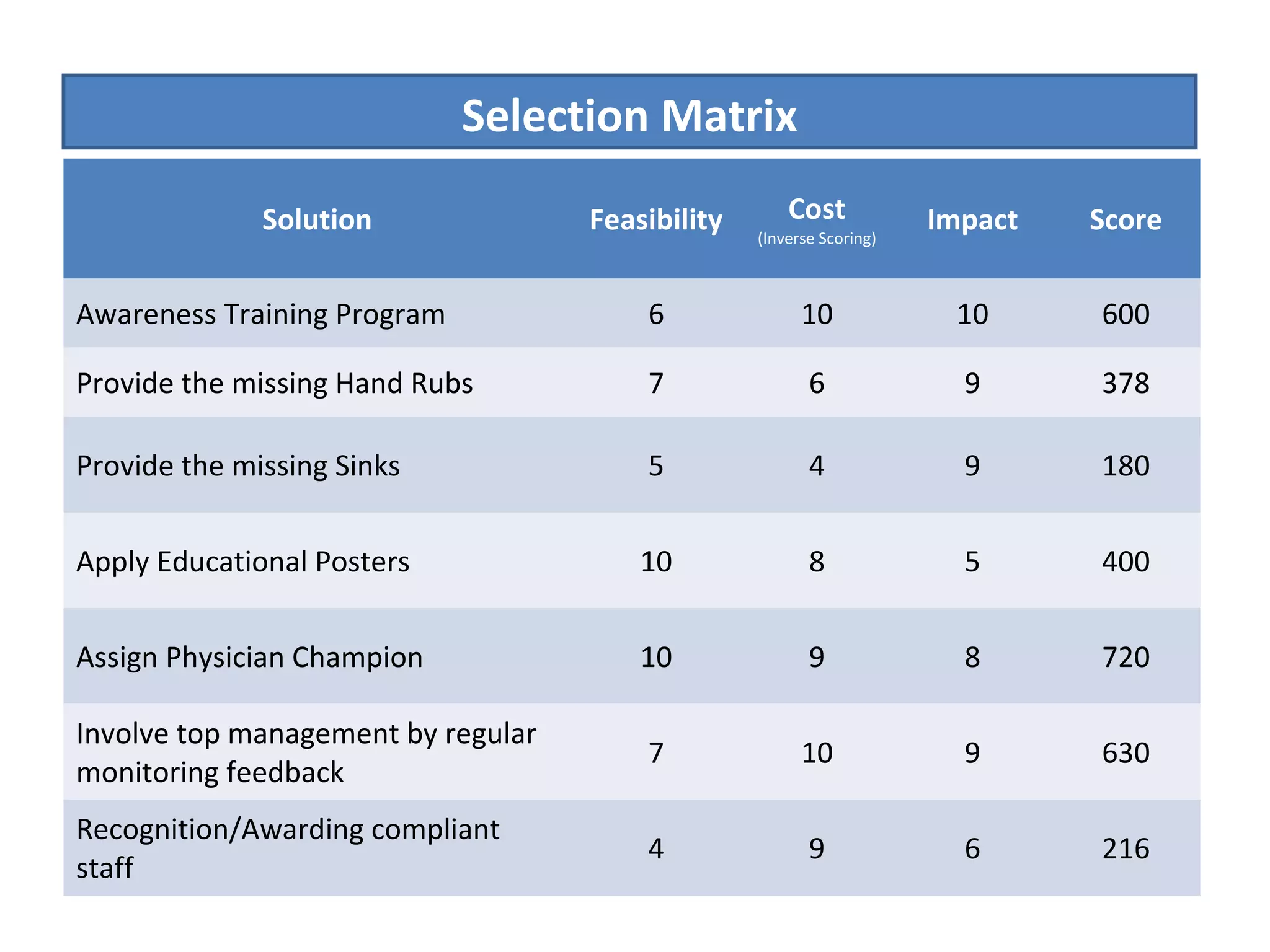 Selection Matrix

| Solution | Feasibility | Cost (Inverse Scoring) | Impact | Score |
|---|---|---|---|---|
| Awareness Training Program | 6 | 10 | 10 | 600 |
| Provide the missing Hand Rubs | 7 | 6 | 9 | 378 |
| Provide the missing Sinks | 5 | 4 | 9 | 180 |
| Apply Educational Posters | 10 | 8 | 5 | 400 |
| Assign Physician Champion | 10 | 9 | 8 | 720 |
| Involve top management by regular monitoring feedback | 7 | 10 | 9 | 630 |
| Recognition/Awarding compliant staff | 4 | 9 | 6 | 216 |